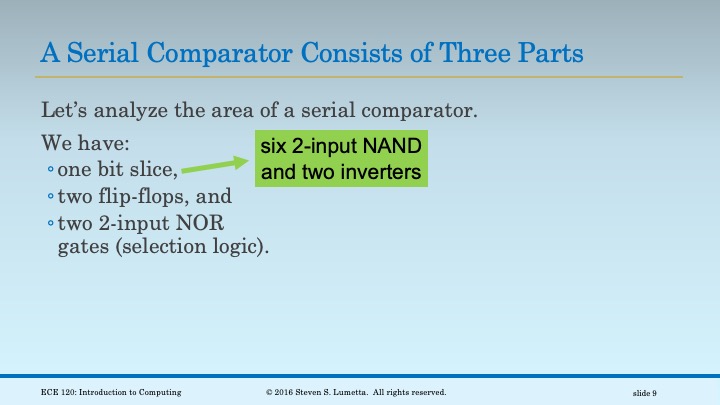 A Serial Comparator Consists of Three Parts

Let's analyze the area of a serial comparator.

We have:
◦ one bit slice,
◦ two flip-flops, and
◦ two 2-input NOR gates (selection logic).

six 2-input NAND and two inverters

ECE 120: Introduction to Computing © 2016 Steven S. Lumetta. All rights reserved. slide 9